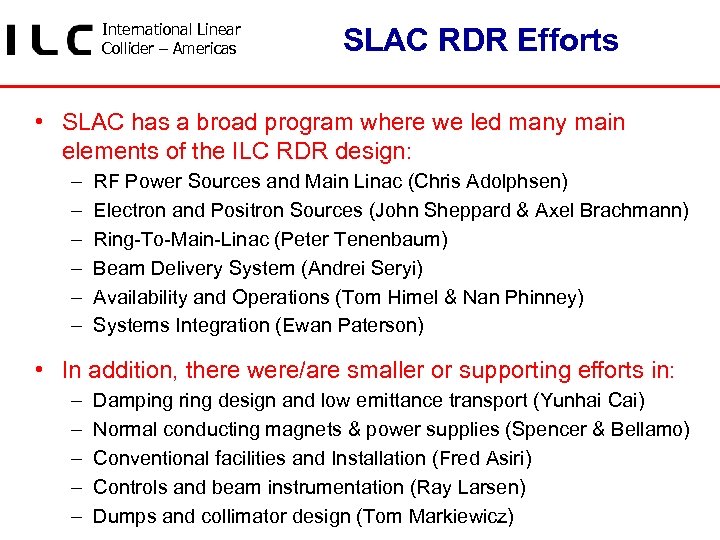 ILC International Linear Collider – Americas

SLAC RDR Efforts

• SLAC has a broad program where we led many main elements of the ILC RDR design:
– RF Power Sources and Main Linac (Chris Adolphsen)
– Electron and Positron Sources (John Sheppard & Axel Brachmann)
– Ring-To-Main-Linac (Peter Tenenbaum)
– Beam Delivery System (Andrei Seryi)
– Availability and Operations (Tom Himel & Nan Phinney)
– Systems Integration (Ewan Paterson)

• In addition, there were/are smaller or supporting efforts in:
– Damping ring design and low emittance transport (Yunhai Cai)
– Normal conducting magnets & power supplies (Spencer & Bellamo)
– Conventional facilities and Installation (Fred Asiri)
– Controls and beam instrumentation (Ray Larsen)
– Dumps and collimator design (Tom Markiewicz)